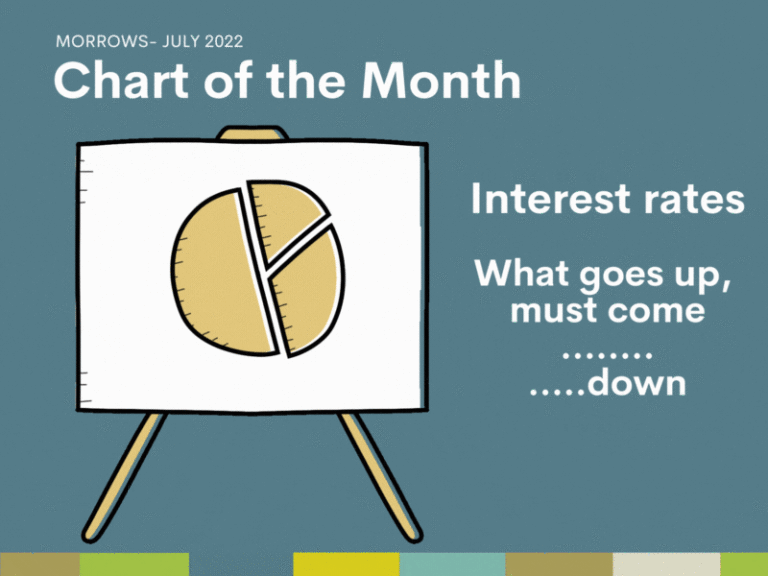 MORROWS- JULY 2022

Chart of the Month

Interest rates

What goes up, must come

........

.....down